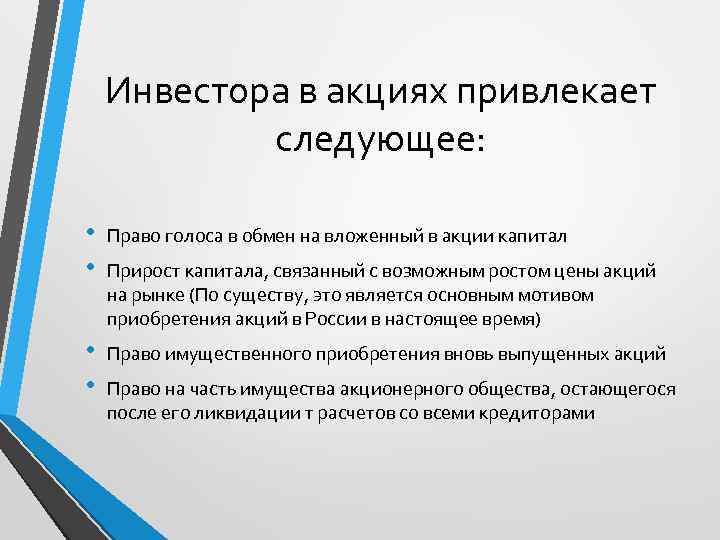 Инвестора в акциях привлекает следующее:

• Право голоса в обмен на вложенный в акции капитал
• Прирост капитала, связанный с возможным ростом цены акций на рынке (По существу, это является основным мотивом приобретения акций в России в настоящее время)
• Право имущественного приобретения вновь выпущенных акций
• Право на часть имущества акционерного общества, остающегося после его ликвидации т расчетов со всеми кредиторами